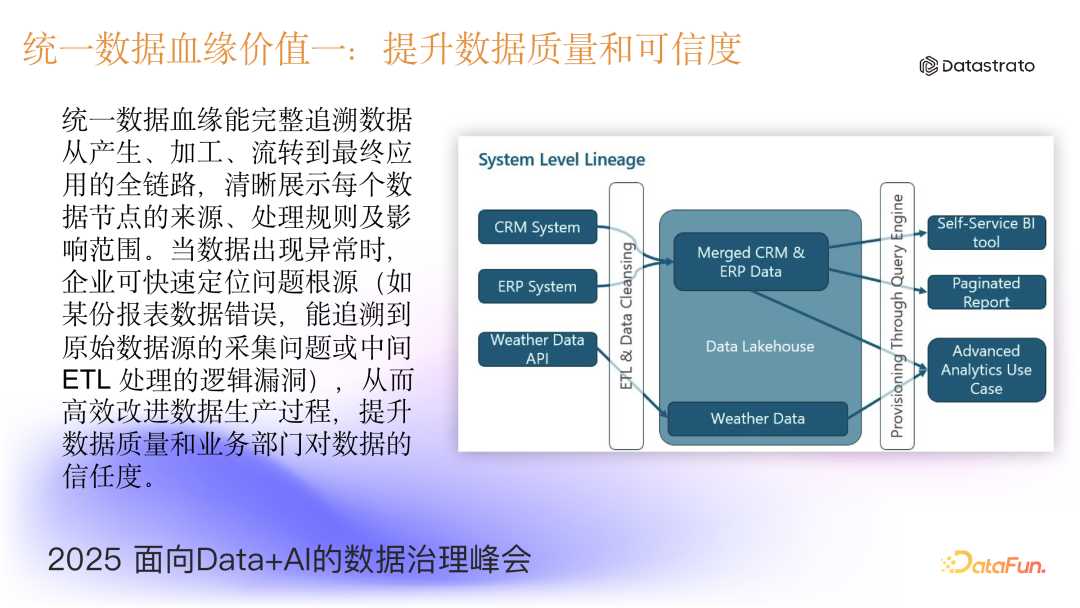 统一数据血缘价值一：提升数据质量和可信度

Datastrato

统一数据血缘能完整追溯数据从产生、加工、流转到最终应用的全链路，清晰展示每个数据节点的来源、处理规则及影响范围。当数据出现异常时，企业可快速定位问题根源（如某份报表数据错误，能追溯到原始数据源的采集问题或中间 ETL 处理的逻辑漏洞），从而高效改进数据生产过程，提升数据质量和业务部门对数据的信任度。

System Level Lineage

CRM System

ERP System

Weather Data API

ETL & Data Cleansing

Merged CRM & ERP Data

Data Lakehouse

Weather Data

Provisioning Through Query Engine

Self-Service BI tool

Paginated Report

Advanced Analytics Use Case

2025 面向Data+AI的数据治理峰会

DataFun.